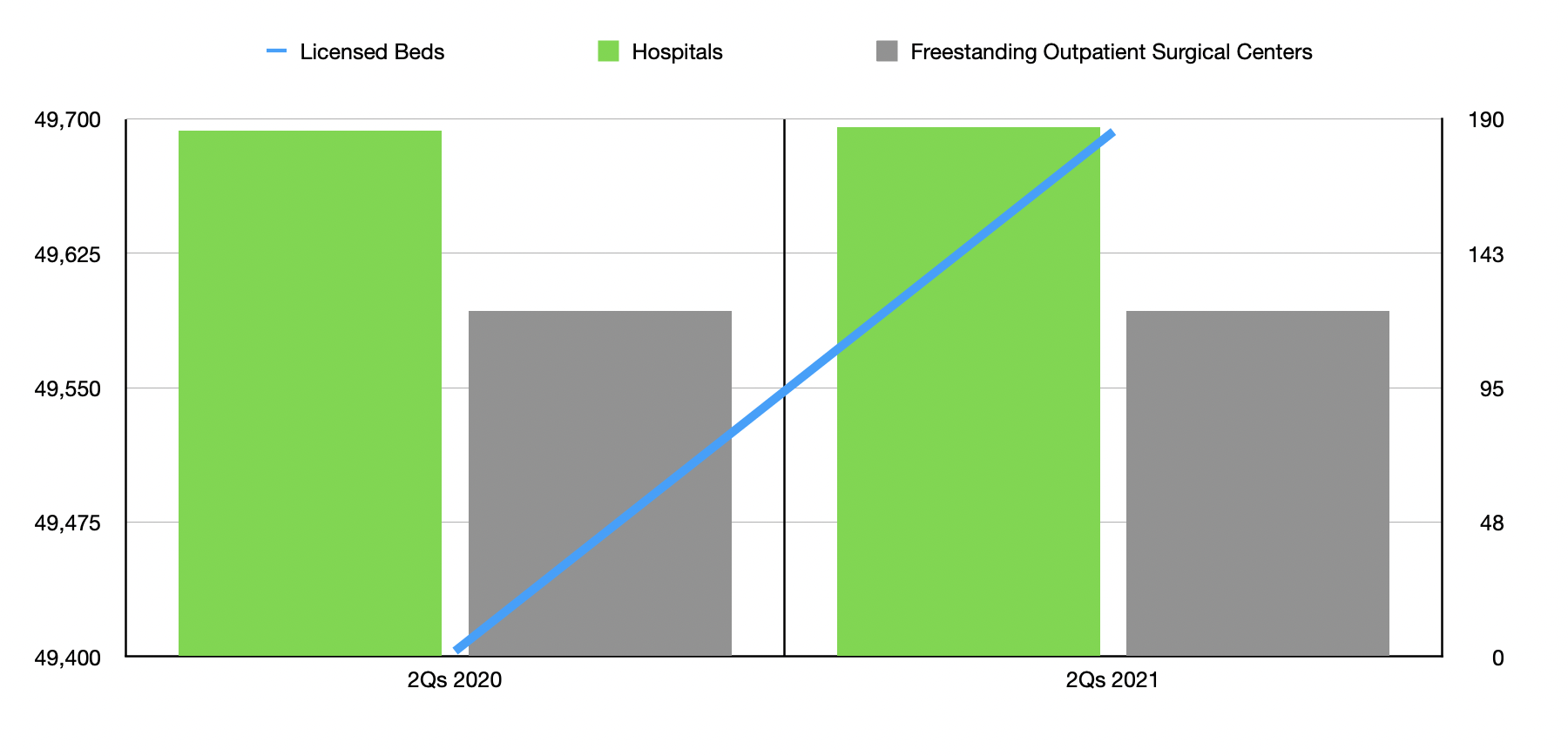 Licensed Beds Hospitals Freestanding Outpatient Surgical Centers

49,700
49,625
49,550
49,475
49,400

190
143
95
48
0

2Qs 2020
2Qs 2021